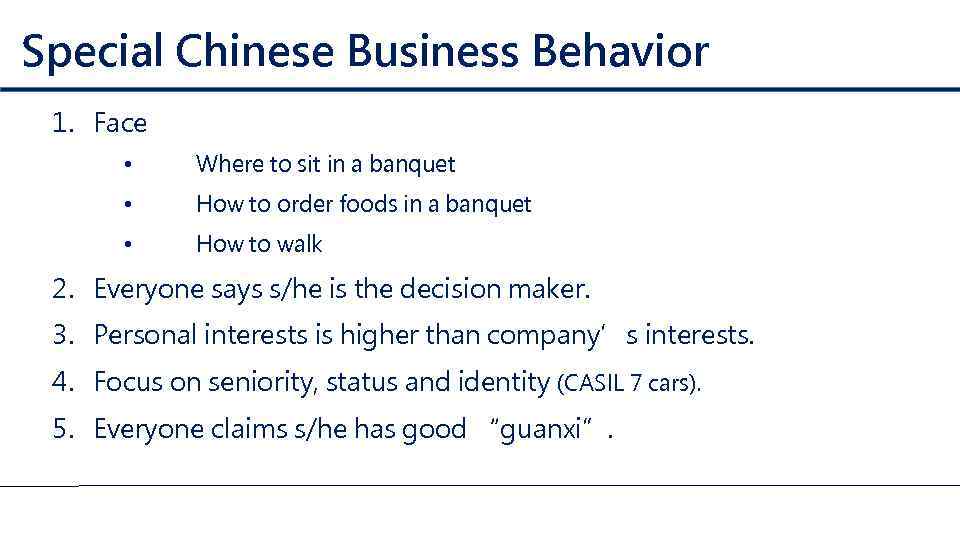 Special Chinese Business Behavior

1. Face
• Where to sit in a banquet
• How to order foods in a banquet
• How to walk
2. Everyone says s/he is the decision maker.
3. Personal interests is higher than company' s interests.
4. Focus on seniority, status and identity (CASIL 7 cars).
5. Everyone claims s/he has good "guanxi".